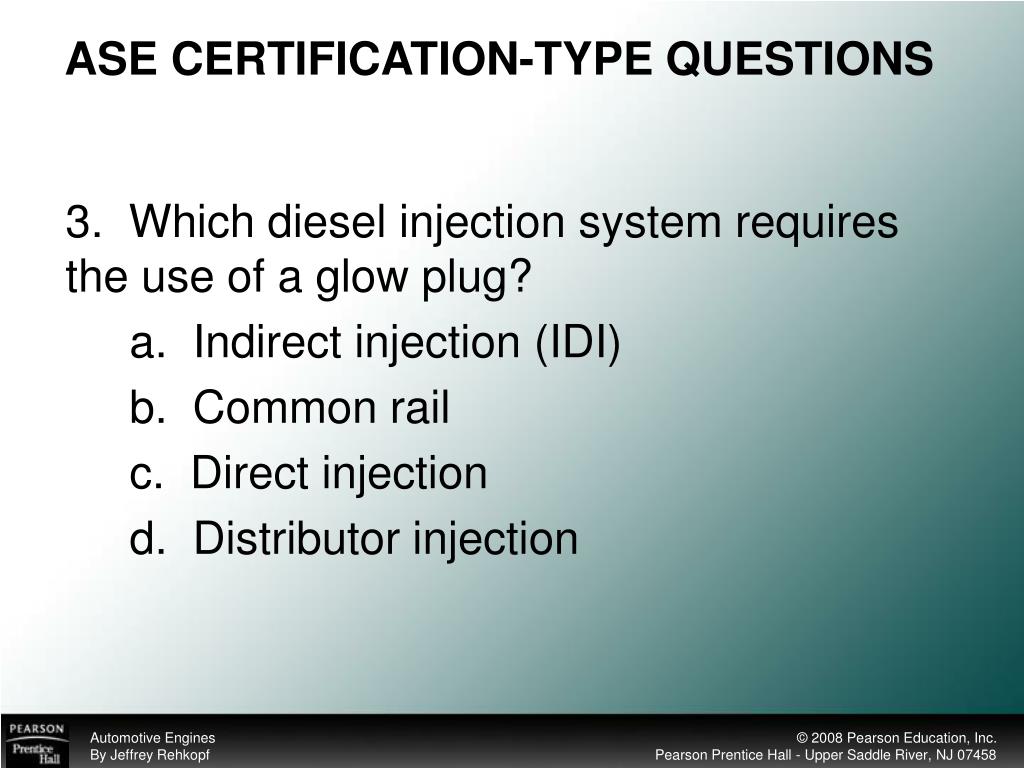 ASE CERTIFICATION-TYPE QUESTIONS

3. Which diesel injection system requires the use of a glow plug?

a. Indirect injection (IDI)

b. Common rail

c. Direct injection

d. Distributor injection

PEARSON
Prentice Hall

Automotive Engines
By Jeffrey Rehkopf

© 2008 Pearson Education, Inc.
Pearson Prentice Hall - Upper Saddle River, NJ 07458